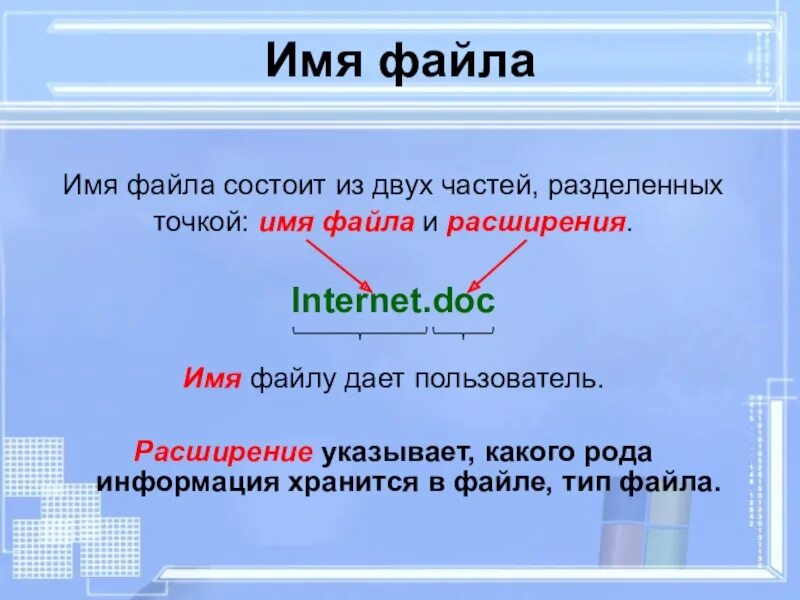 Имя файла

Имя файла состоит из двух частей, разделенных точкой: имя файла и расширения.

Internet.doc

Имя файлу дает пользователь.

Расширение указывает, какого рода информация хранится в файле, тип файла.